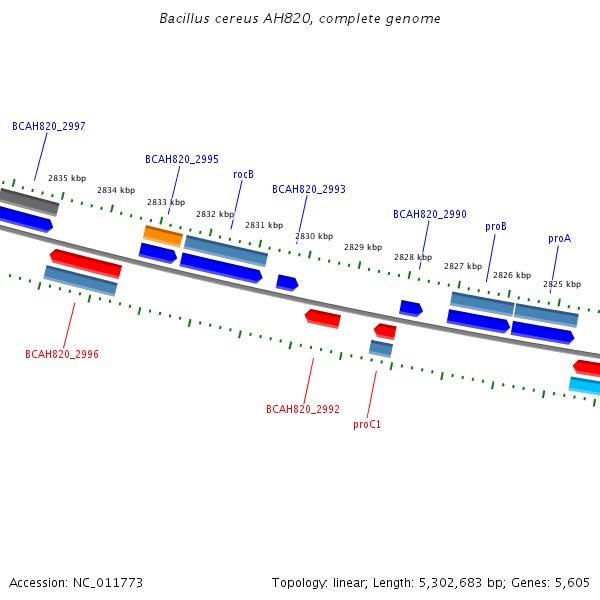 Bacillus cereus AH820, complete genome

BCAH820_2997

BCAH820_2995

rocB

BCAH820_2993

BCAH820_2990

proB

proA

2835 kbp

2834 kbp

2833 kbp

2832 kbp

2831 kbp

2830 kbp

2829 kbp

2828 kbp

2827 kbp

2826 kbp

2825 kbp

BCAH820_2996

BCAH820_2992

proC1

Accession: NC_011773

Topology: linear; Length: 5,302,683 bp; Genes: 5,605